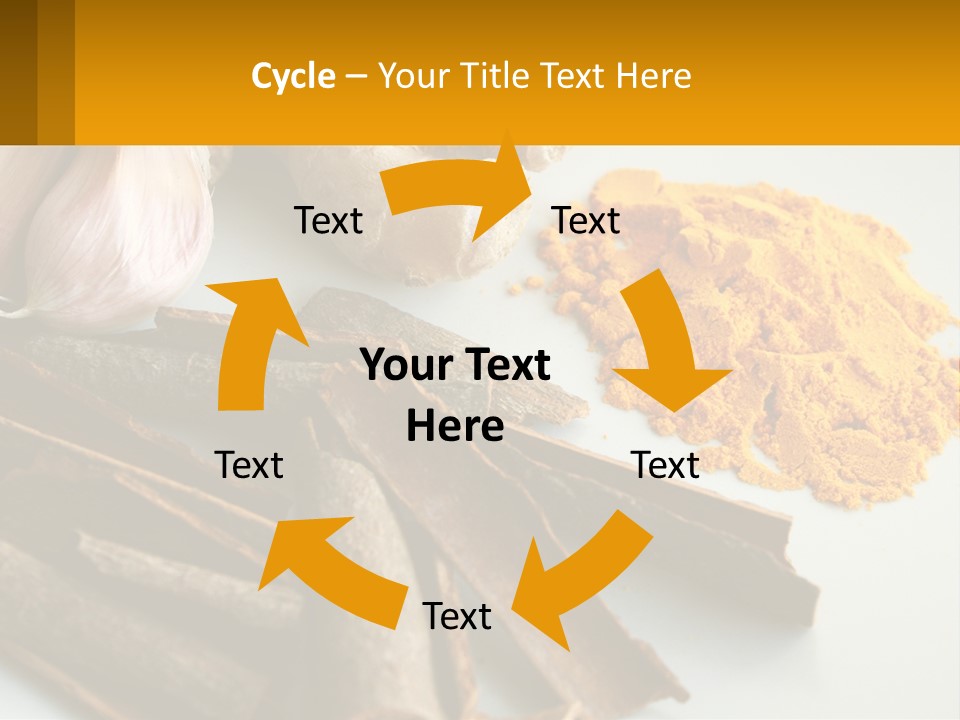 Cycle – Your Title Text Here

Text

Text

Your Text Here

Text

Text

Text